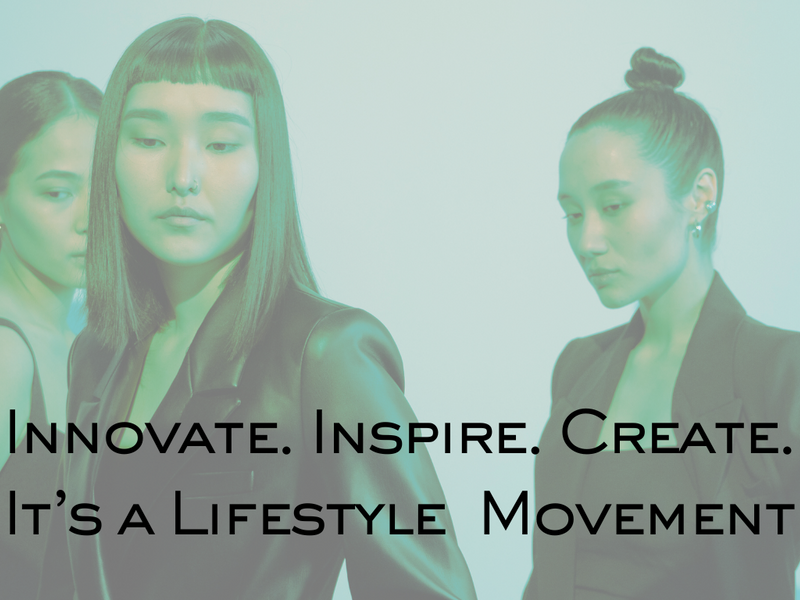 Innovate. Inspire. Create.
It's a Lifestyle Movement